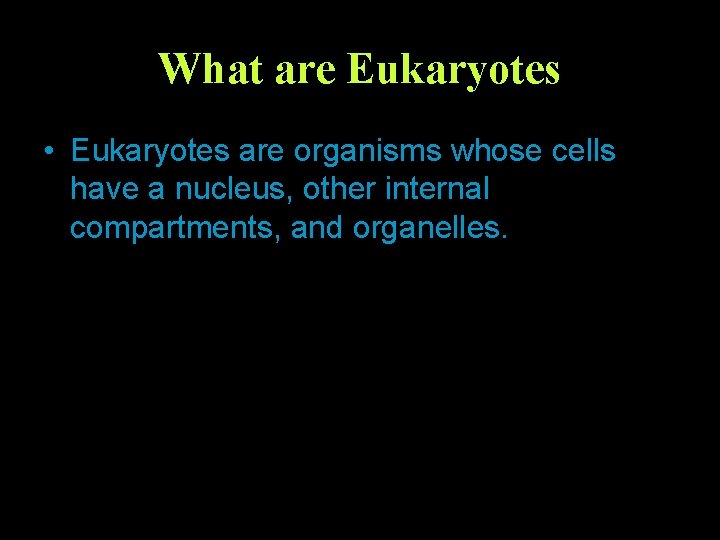 What are Eukaryotes

• Eukaryotes are organisms whose cells have a nucleus, other internal compartments, and organelles.